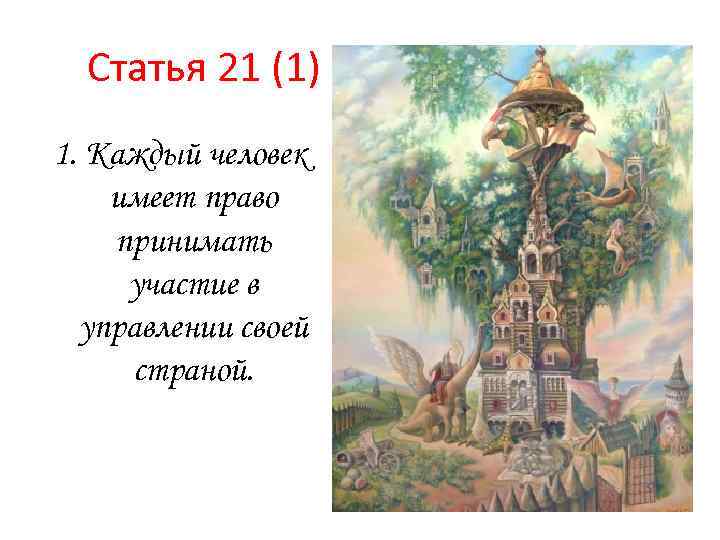 Статья 21 (1)

1. Каждый человек имеет право принимать участие в управлении своей страной.